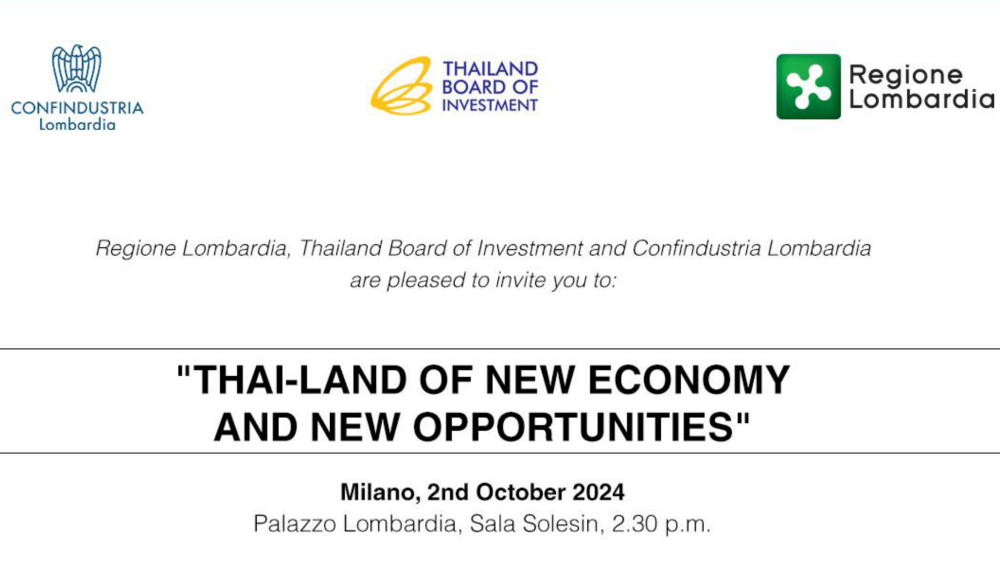 CONFINDUSTRIA
Lombardia

THAILAND
BOARD OF
INVESTMENT

Regione
Lombardia

Regione Lombardia, Thailand Board of Investment and Confindustria Lombardia are pleased to invite you to:

"THAI-LAND OF NEW ECONOMY AND NEW OPPORTUNITIES"

Milano, 2nd October 2024
Palazzo Lombardia, Sala Solesin, 2.30 p.m.